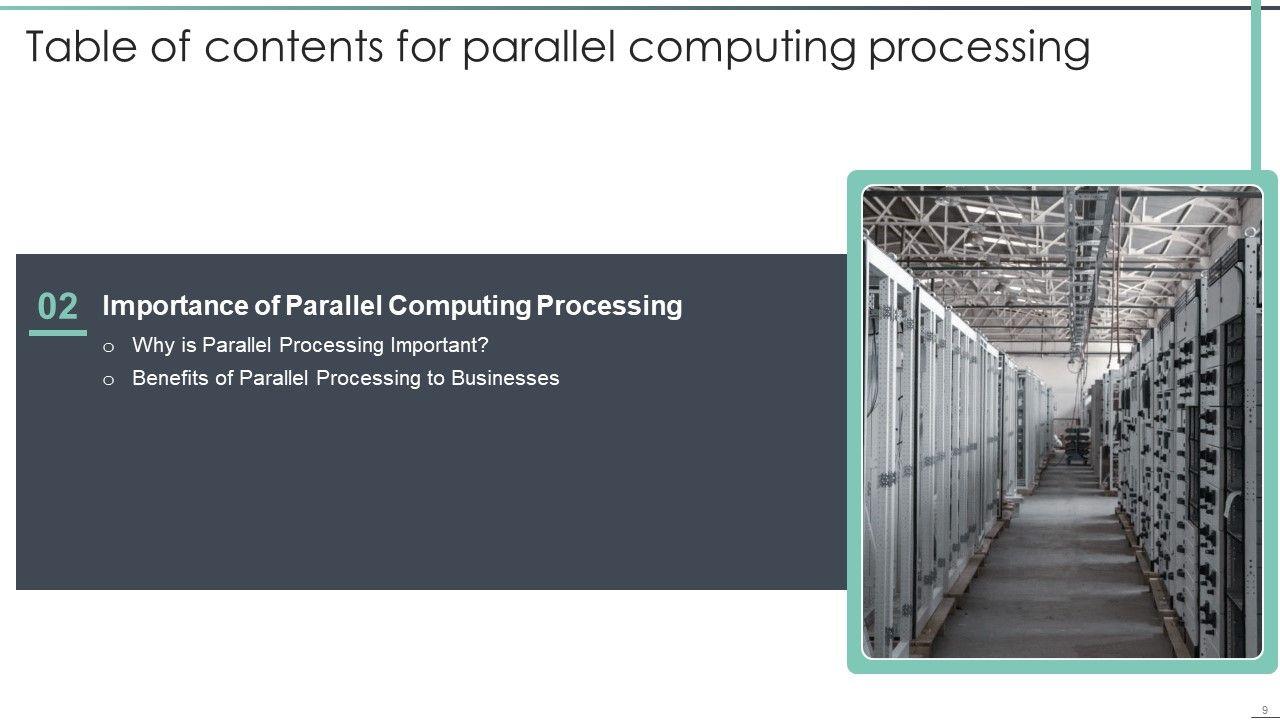 Table of contents for parallel computing processing

02

Importance of Parallel Computing Processing

o Why is Parallel Processing Important?

o Benefits of Parallel Processing to Businesses

9